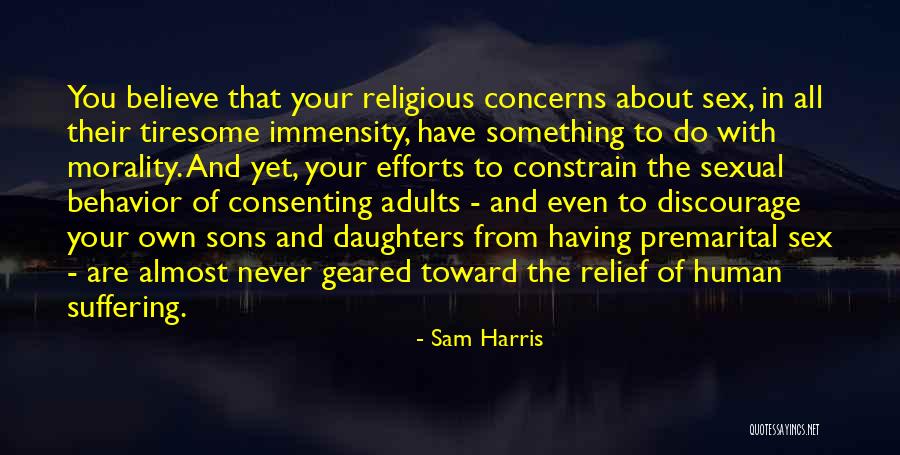 You believe that your religious concerns about sex, in all their tiresome immensity, have something to do with morality. And yet, your efforts to constrain the sexual behavior of consenting adults - and even to discourage your own sons and daughters from having premarital sex - are almost never geared toward the relief of human suffering.

- Sam Harris

QUOTESSAYINGS.NET